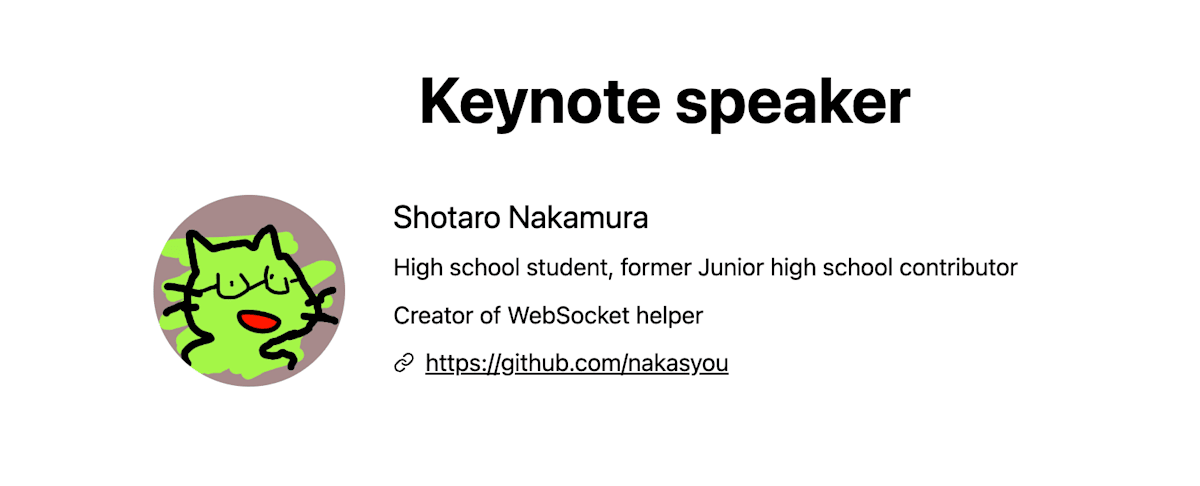 Keynote speaker

Shotaro Nakamura

High school student, former Junior high school contributor

Creator of WebSocket helper

https://github.com/nakasyou